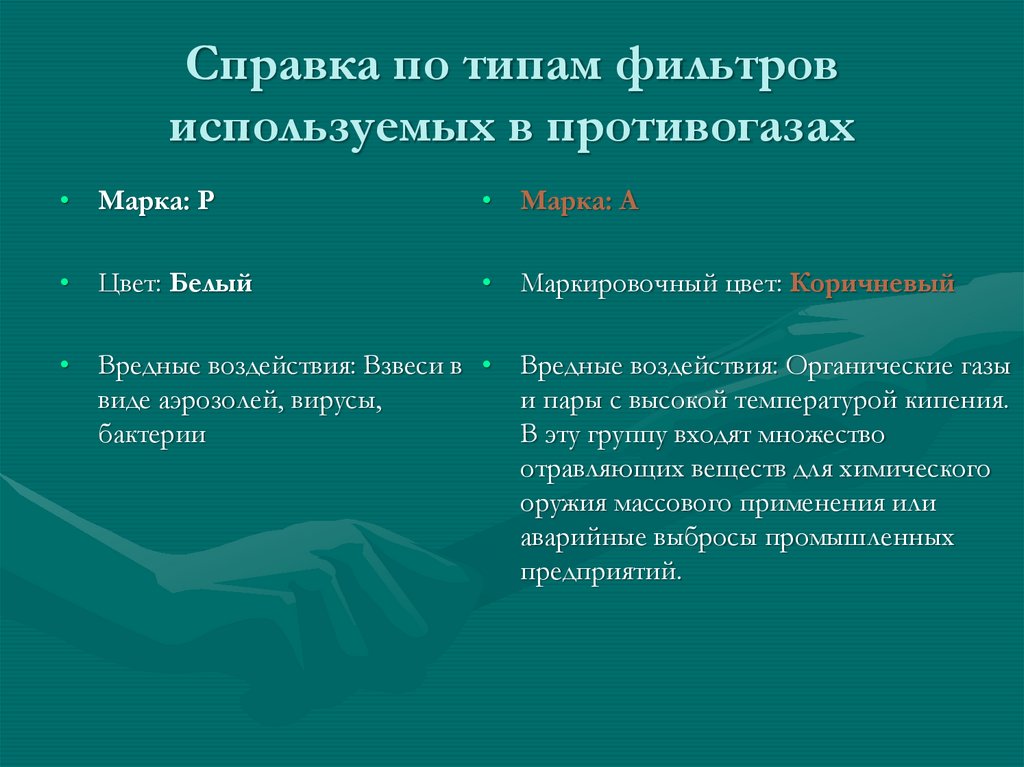 Справка по типам фильтров используемых в противогазах

• Марка: Р

• Цвет: Белый

• Вредные воздействия: Взвеси в виде аэрозолей, вирусы, бактерии

• Марка: А

• Маркировочный цвет: Коричневый

• Вредные воздействия: Органические газы и пары с высокой температурой кипения. В эту группу входят множество отравляющих веществ для химического оружия массового применения или аварийные выбросы промышленных предприятий.